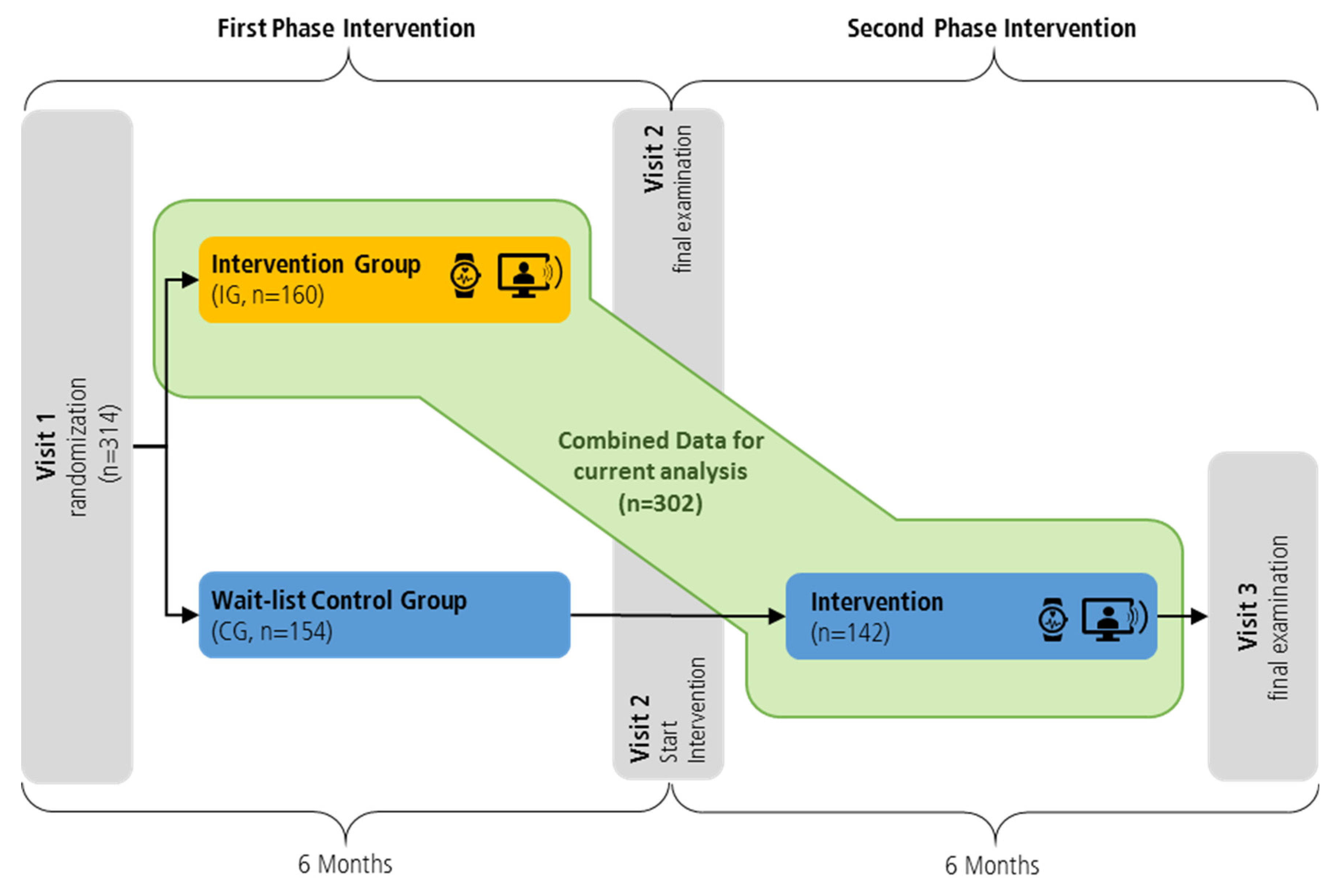 First Phase Intervention

Second Phase Intervention

Visit 1
randomization
(n=314)

Intervention Group
(IG, n=160)

Visit 2
final examination

Combined Data for current analysis
(n=302)

Wait-list Control Group
(CG, n=154)

Visit 2
Start
Intervention

Intervention
(n=142)

Visit 3
final examination

6 Months

6 Months